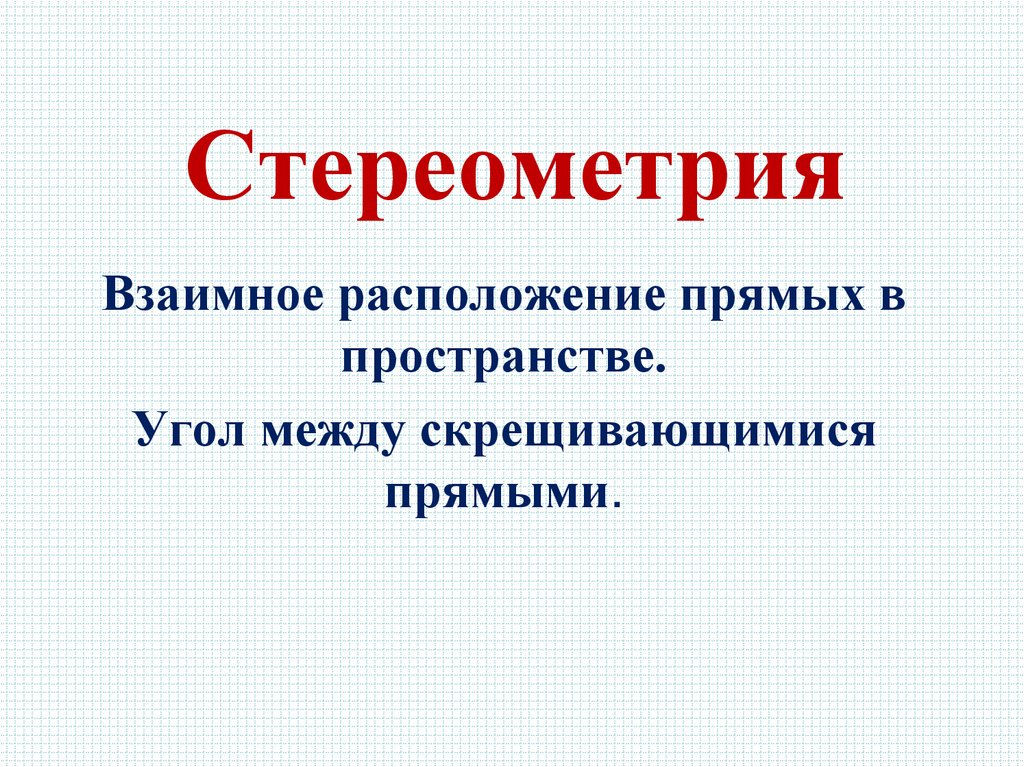 Стереометрия

Взаимное расположение прямых в пространстве.

Угол между скрещивающимися прямыми.